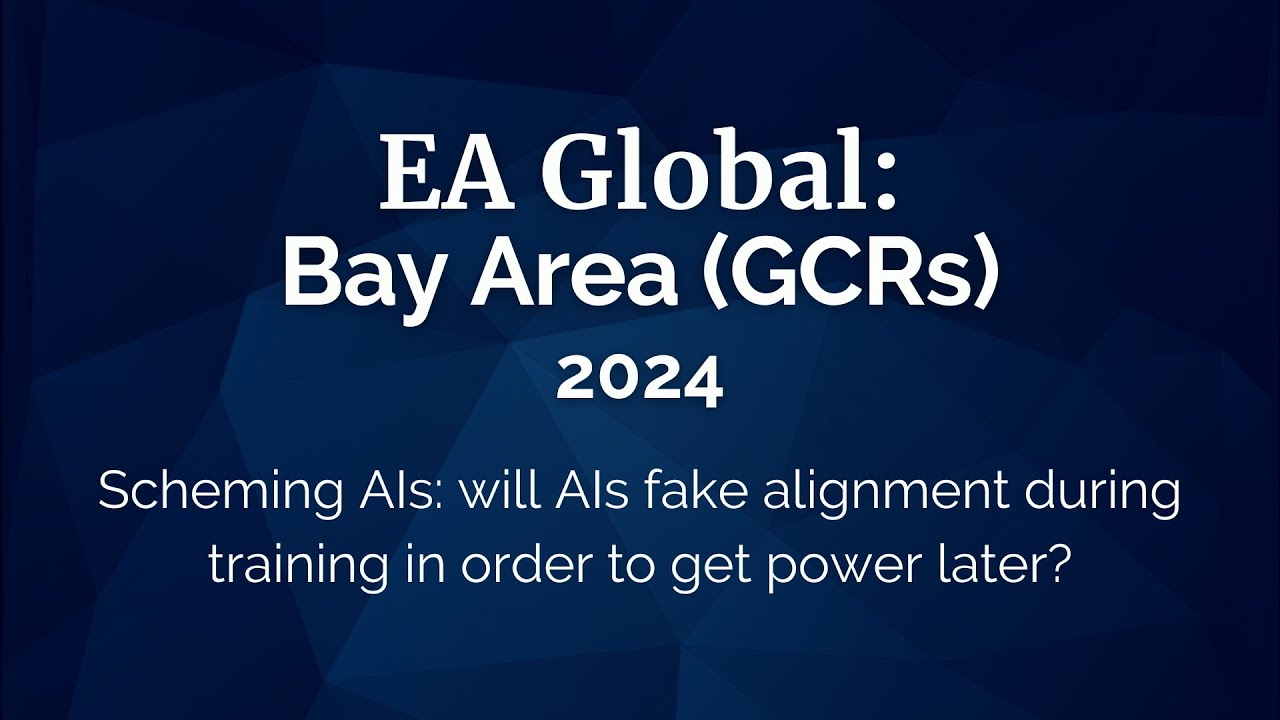 EA Global:
Bay Area (GCRs)
2024

Scheming AIs: will AIs fake alignment during training in order to get power later?